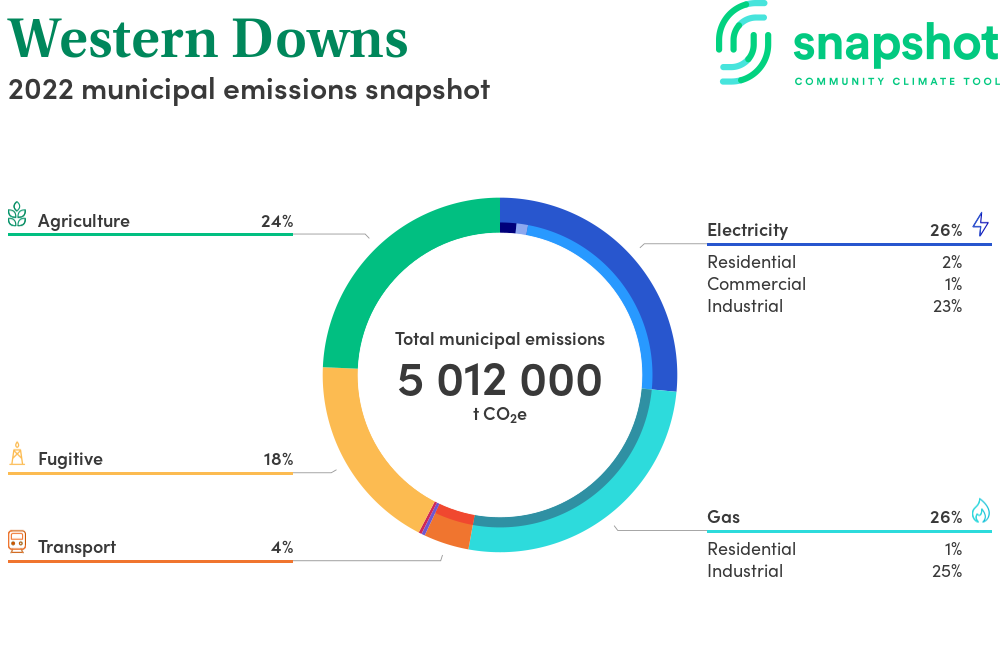 Western Downs
2022 municipal emissions snapshot

snapshot
COMMUNITY CLIMATE TOOL

Agriculture 24%

Fugitive 18%

Transport 4%

Total municipal emissions
5 012 000
t $CO_2e$

Electricity 26%
Residential 2%
Commercial 1%
Industrial 23%

Gas 26%
Residential 1%
Industrial 25%